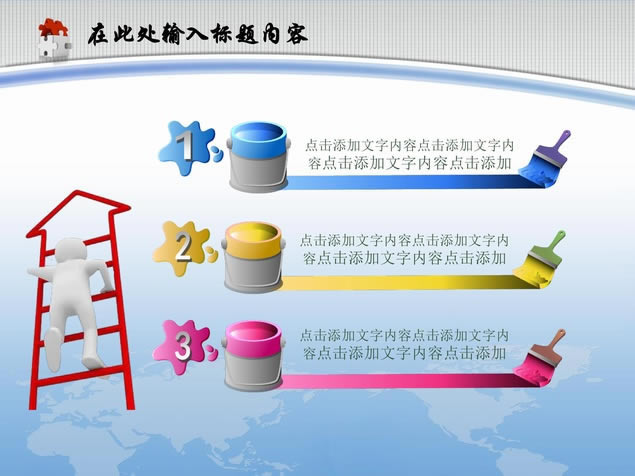 在此处输入标题内容

1

点击添加文字内容点击添加文字内容点击添加文字内容点击添加

2

点击添加文字内容点击添加文字内容点击添加文字内容点击添加

3

点击添加文字内容点击添加文字内容点击添加文字内容点击添加